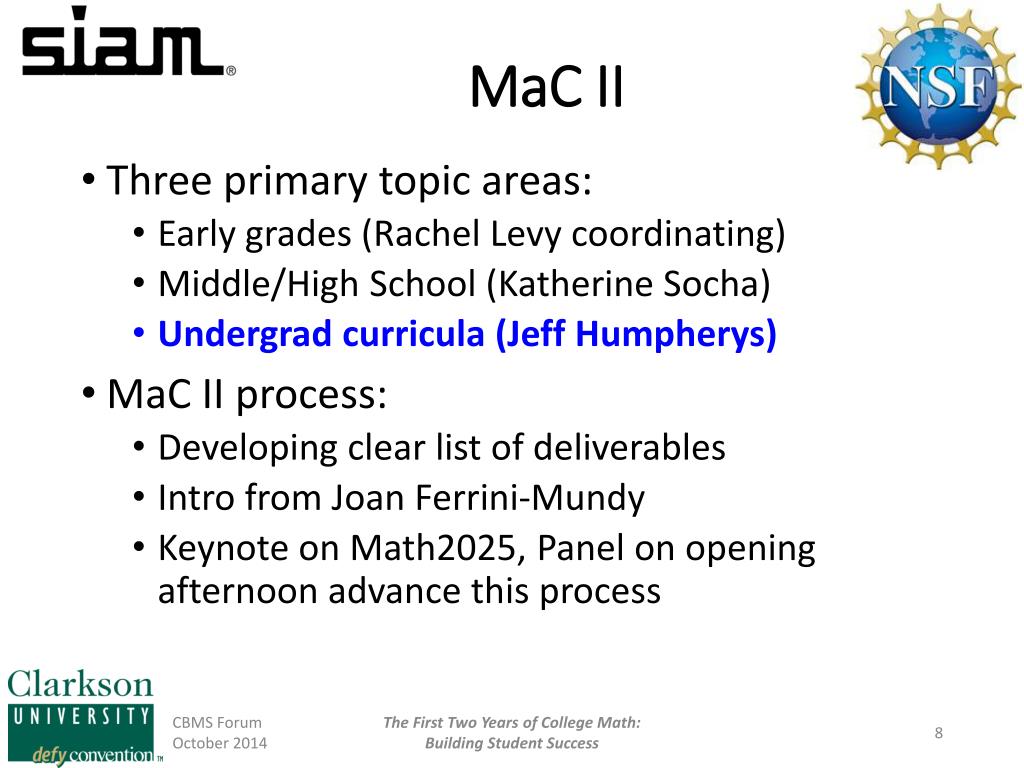 siam®

MaC II

NSF

• Three primary topic areas:
  • Early grades (Rachel Levy coordinating)
  • Middle/High School (Katherine Socha)
  • Undergrad curricula (Jeff Humpherys)
• MaC II process:
  • Developing clear list of deliverables
  • Intro from Joan Ferrini-Mundy
  • Keynote on Math2025, Panel on opening afternoon advance this process

Clarkson UNIVERSITY defy convention™

CBMS Forum
October 2014

The First Two Years of College Math:
Building Student Success

8